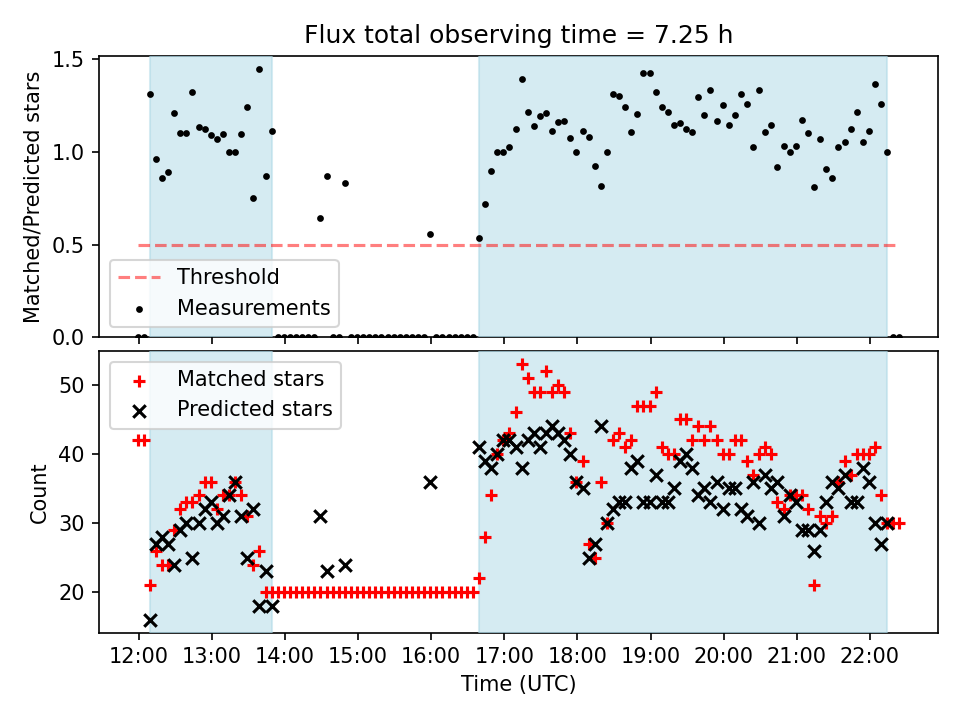 Flux total observing time = 7.25 h

Matched/Predicted stars

1.5
1.0
0.5
0.0

Threshold
Measurements

Count

50
40
30
20

Matched stars
Predicted stars

12:00 13:00 14:00 15:00 16:00 17:00 18:00 19:00 20:00 21:00 22:00

Time (UTC)